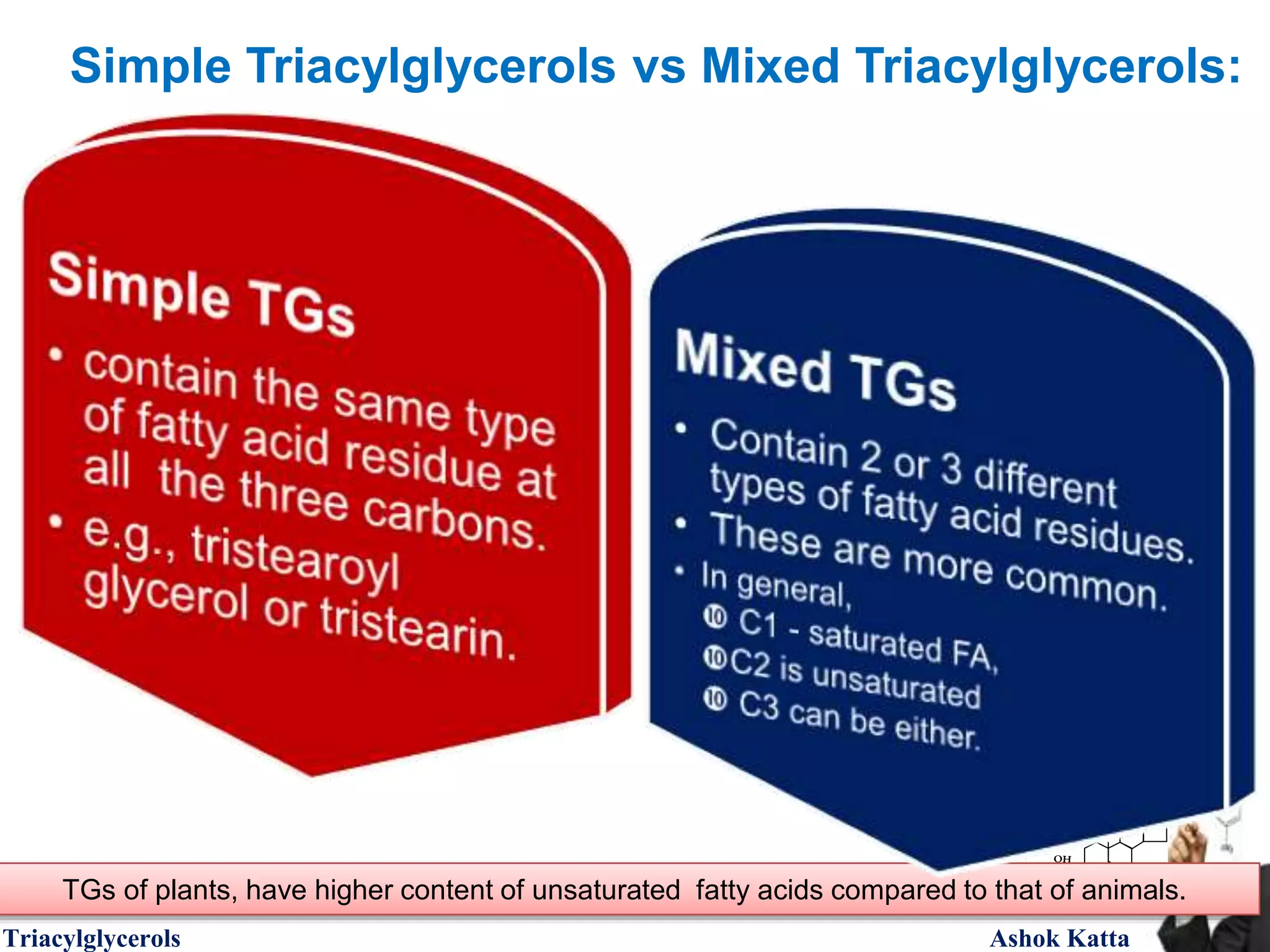 Simple Triacylglycerols vs Mixed Triacylglycerols:

Simple TGs

• contain the same type of fatty acid residue at all the three carbons.
• e.g., tristearoyl glycerol or tristearin.

Mixed TGs

• Contain 2 or 3 different types of fatty acid residues.
• These are more common.
• In general,
⑩ C1 - saturated FA,
⑩C2 is unsaturated
⑩ C3 can be either.

OH

TGs of plants, have higher content of unsaturated fatty acids compared to that of animals.

Triacylglycerols

Ashok Katta